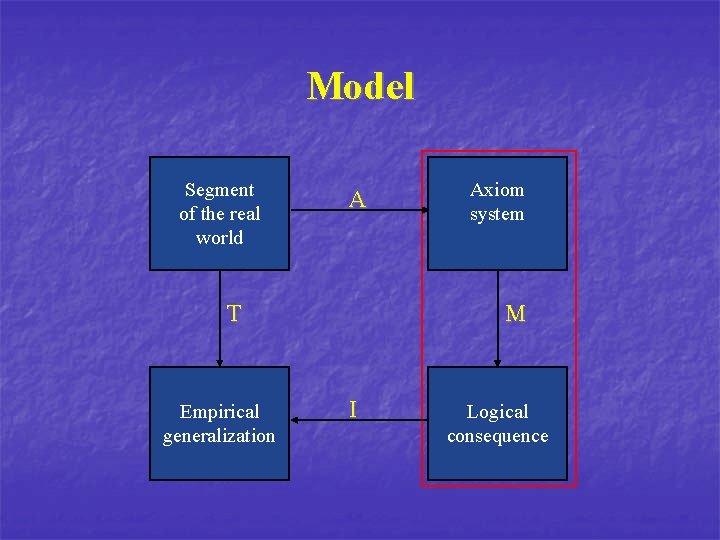 Model

Segment of the real world

A

Axiom system

T

M

Empirical generalization

I

Logical consequence